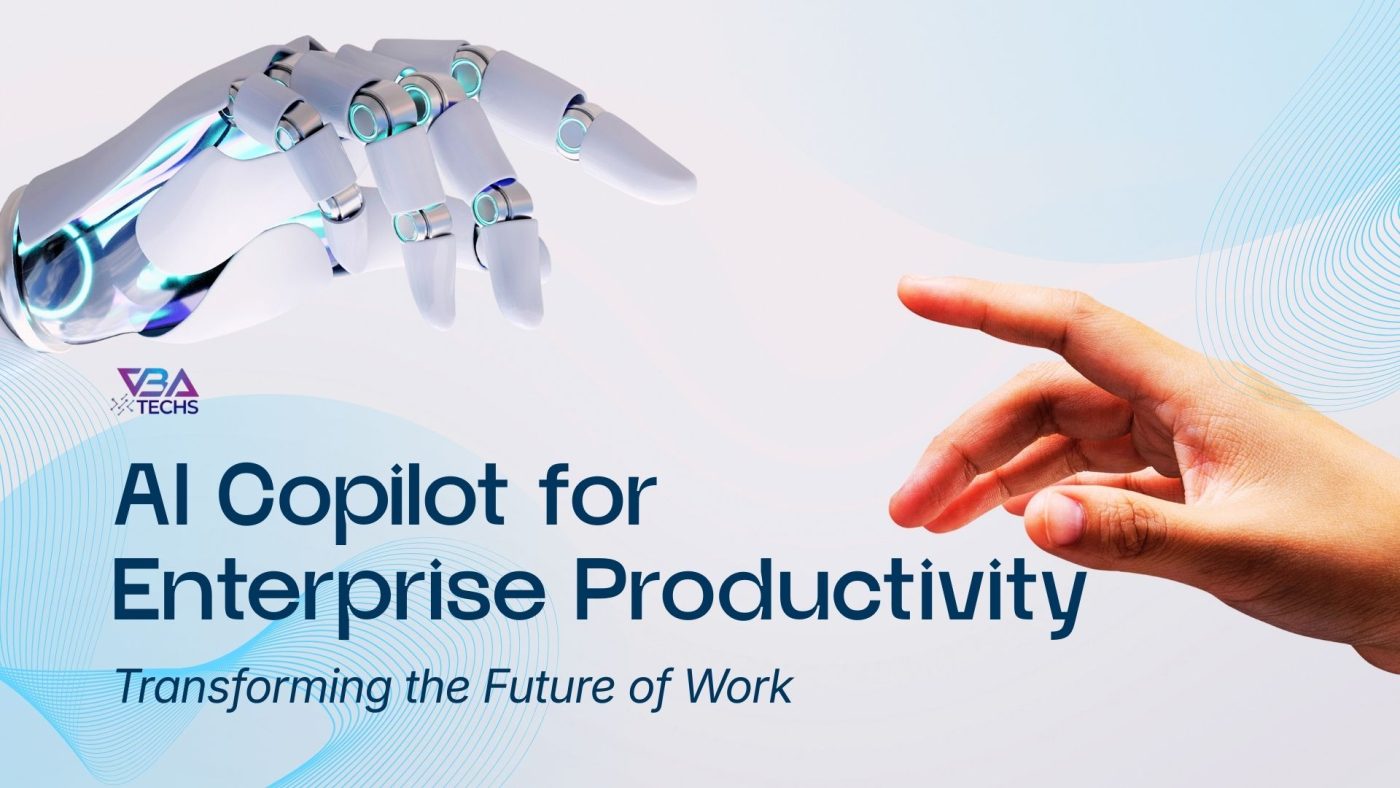 VBA
TECHS

AI Copilot for Enterprise Productivity

Transforming the Future of Work